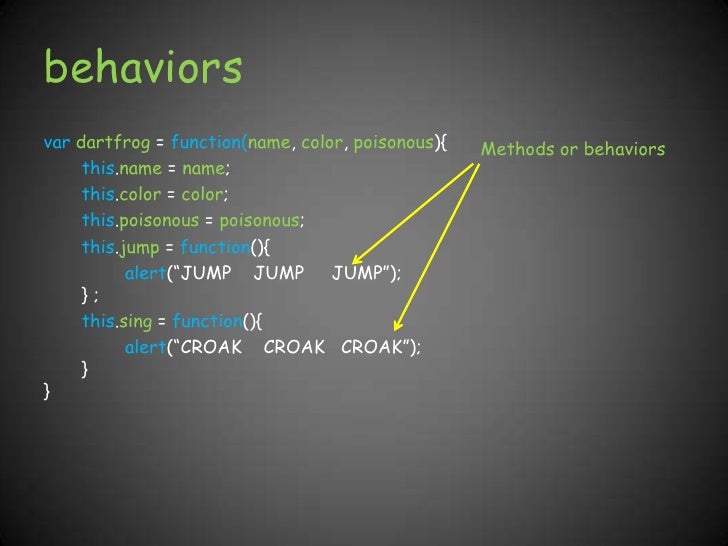 behaviors

var dartfrog = function(name, color, poisonous){
this.name = name;
this.color = color;
this.poisonous = poisonous;
this.jump = function(){
alert(“JUMP JUMP JUMP”);
} ;
this.sing = function(){
alert(“CROAK CROAK CROAK”);
}
}

Methods or behaviors